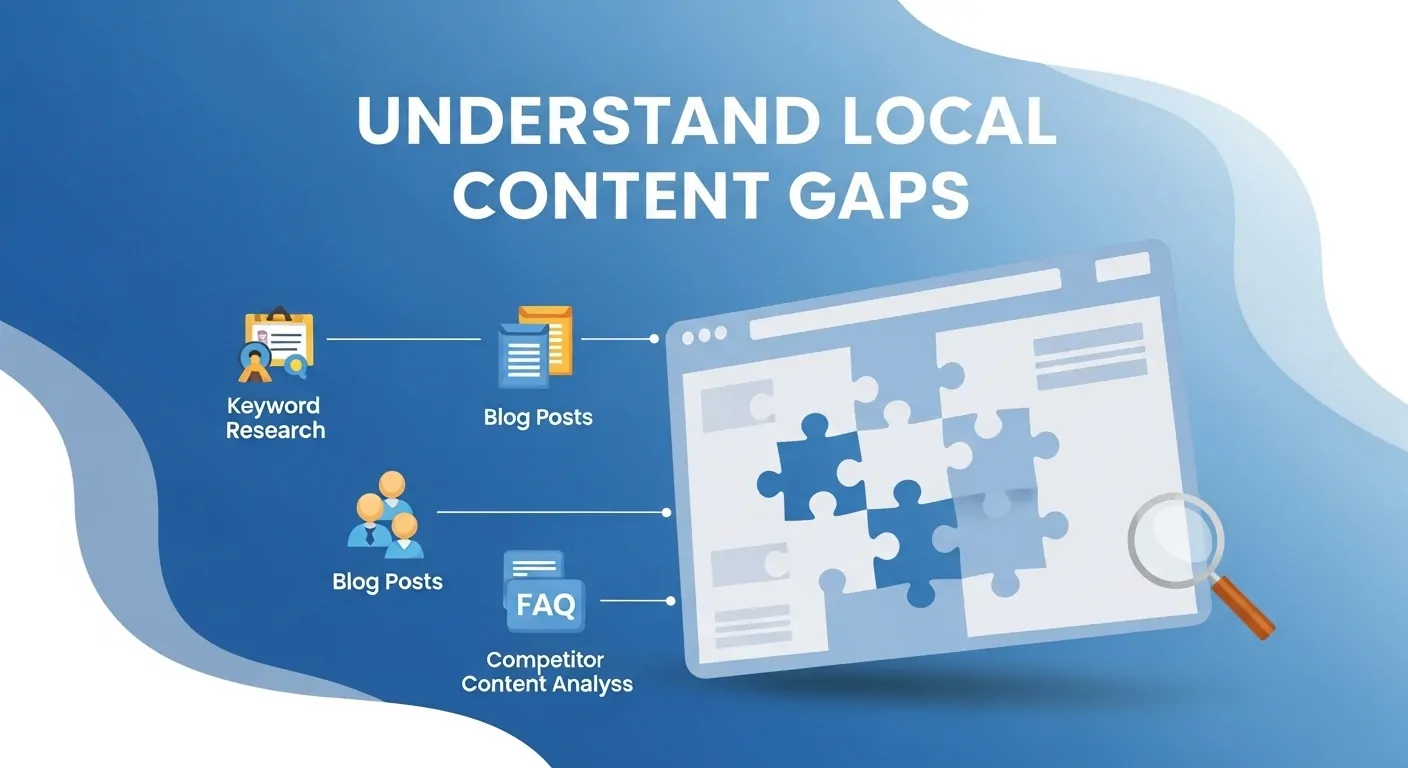 UNDERSTAND LOCAL CONTENT GAPS

Keyword Research

Blog Posts

Blog Posts

FAQ

Competitor Content Analyss